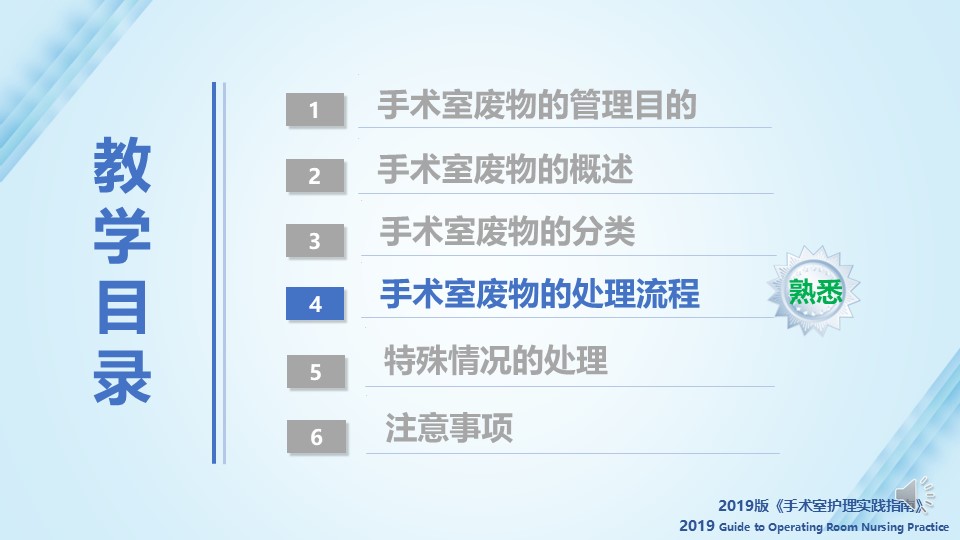 教学目录

1 手术室废物的管理目的

2 手术室废物的概述

3 手术室废物的分类

4 手术室废物的处理流程

熟悉

5 特殊情况的处理

6 注意事项

2019版《手术室护理实践指南》
2019 Guide to Operating Room Nursing Practice